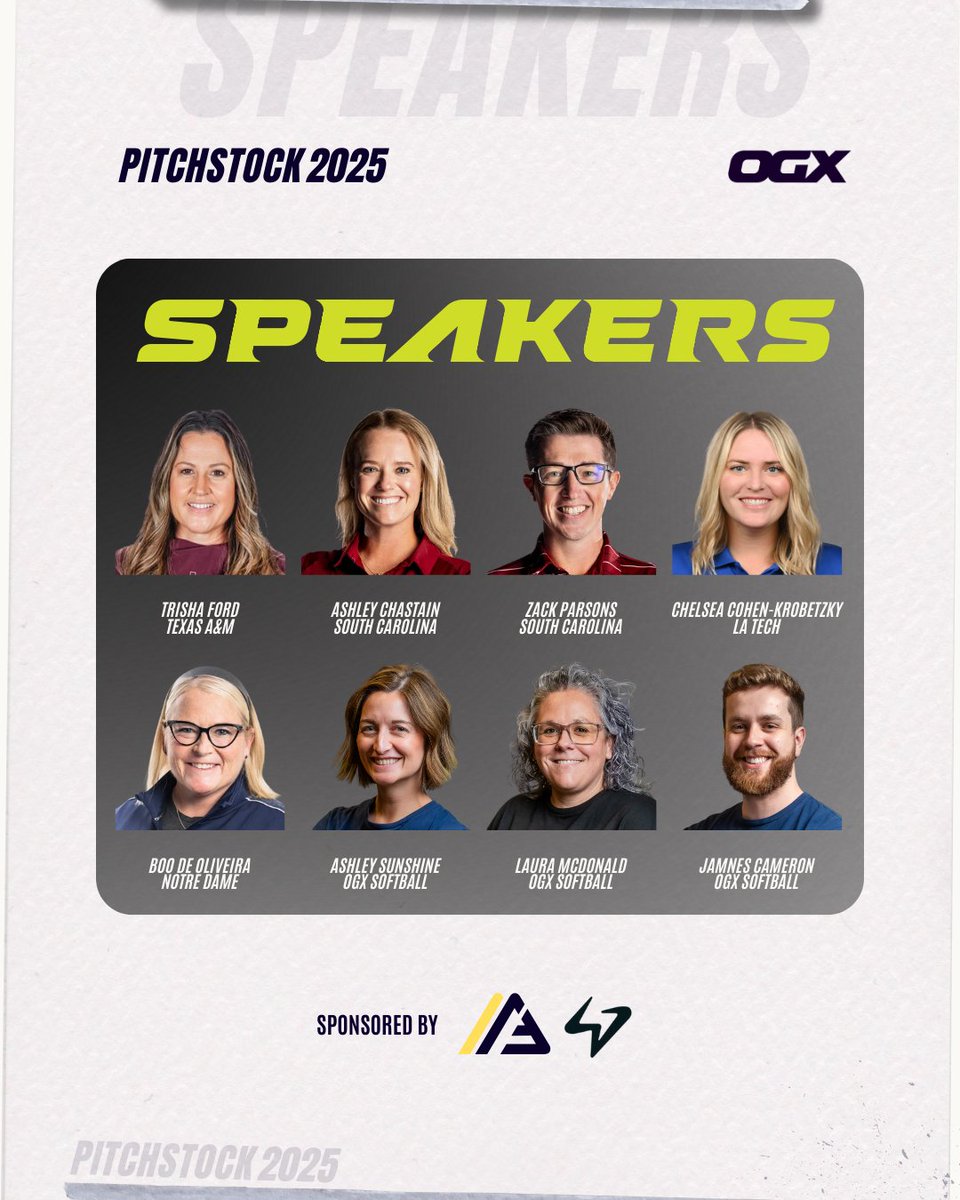 SPEAKERS

PITCHSTOCK 2025

OGX

SPEAKERS

TRISHA FORD
TEXAS A&M

ASHLEY CHASTAIN
SOUTH CAROLINA

ZACK PARSONS
SOUTH CAROLINA

CHELSEA COHEN-KROBETZKY
LA TECH

BOO DE OLIVEIRA
NOTRE DAME

ASHLEY SUNSHINE
OGX SOFTBALL

LAURA MCDONALD
OGX SOFTBALL

JAMNES CAMERON
OGX SOFTBALL

SPONSORED BY

PITCHSTOCK 2025